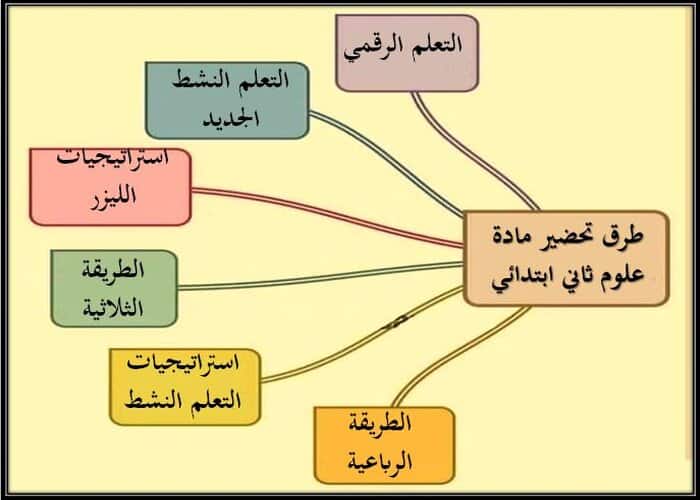 طرق تحضير مادة علوم ثاني ابتدائي

التعلم الرقمي

التعلم النشط الجديد

استراتيجيات الليزر

الطريقة الثلاثية

استراتيجيات التعلم النشط

الطريقة الرباعية